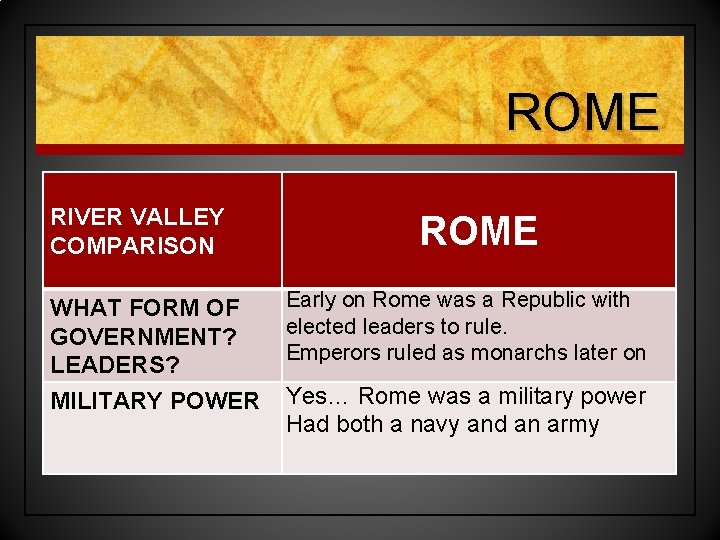 ROME

| RIVER VALLEY COMPARISON | ROME |
|---|---|
| WHAT FORM OF GOVERNMENT? LEADERS? | Early on Rome was a Republic with elected leaders to rule. Emperors ruled as monarchs later on |
| MILITARY POWER | Yes… Rome was a military power Had both a navy and an army |